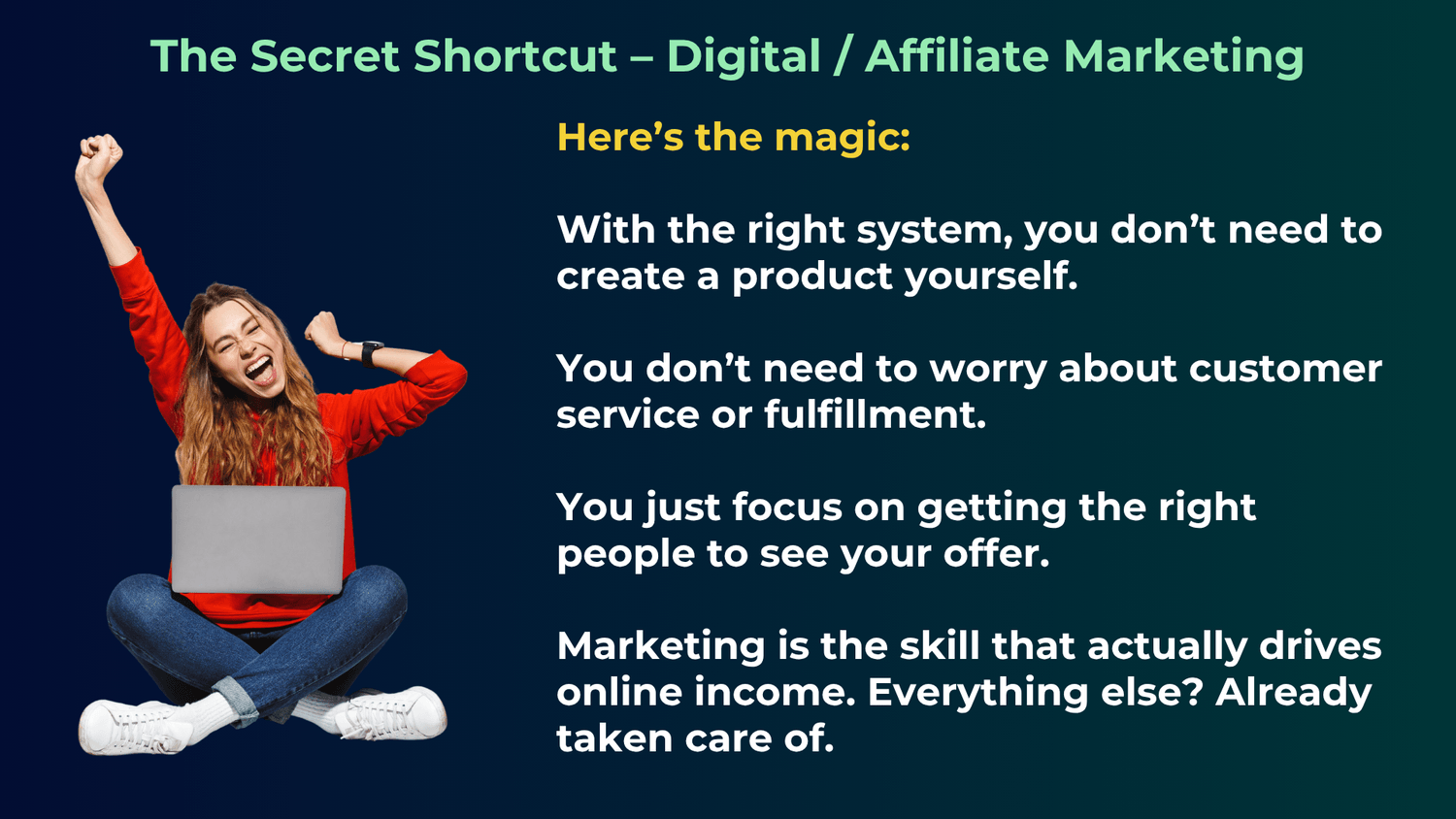 The Secret Shortcut – Digital / Affiliate Marketing

Here's the magic:

With the right system, you don't need to create a product yourself.

You don't need to worry about customer service or fulfillment.

You just focus on getting the right people to see your offer.

Marketing is the skill that actually drives online income. Everything else? Already taken care of.